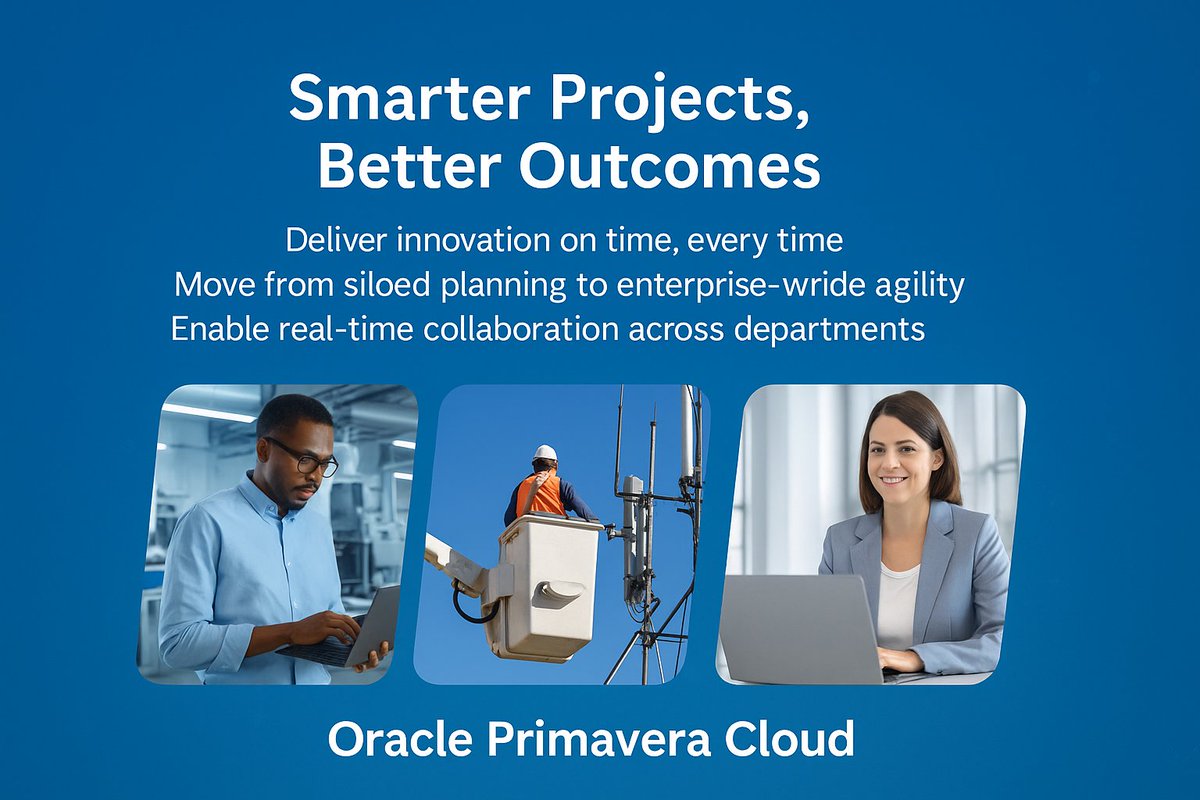 Smarter Projects,
Better Outcomes

Deliver innovation on time, every time
Move from siloed planning to enterprise-wride agility
Enable real-time collaboration across departments

Oracle Primavera Cloud